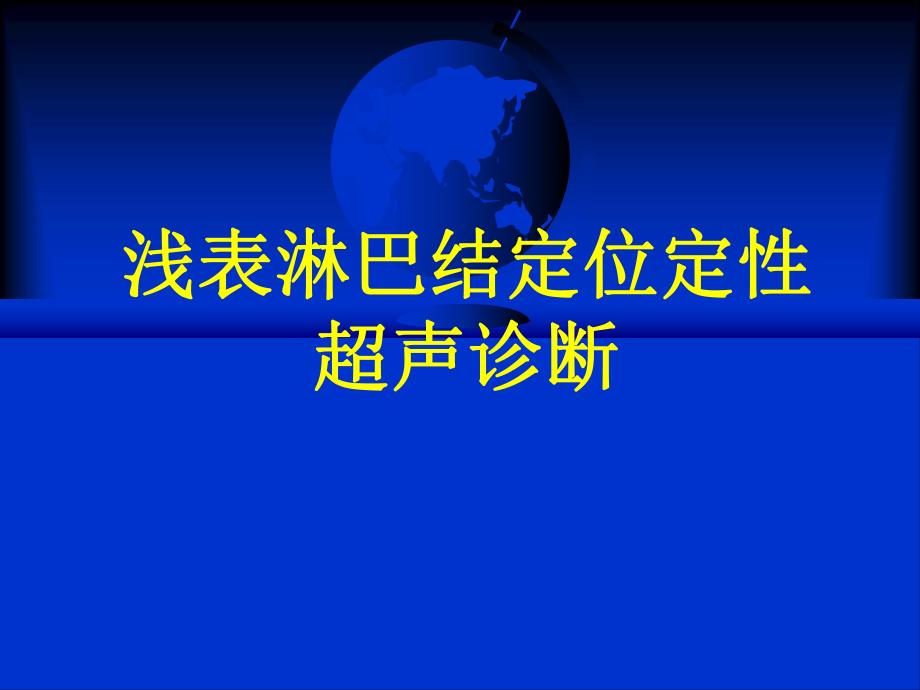 浅表淋巴结定位定性超声诊断